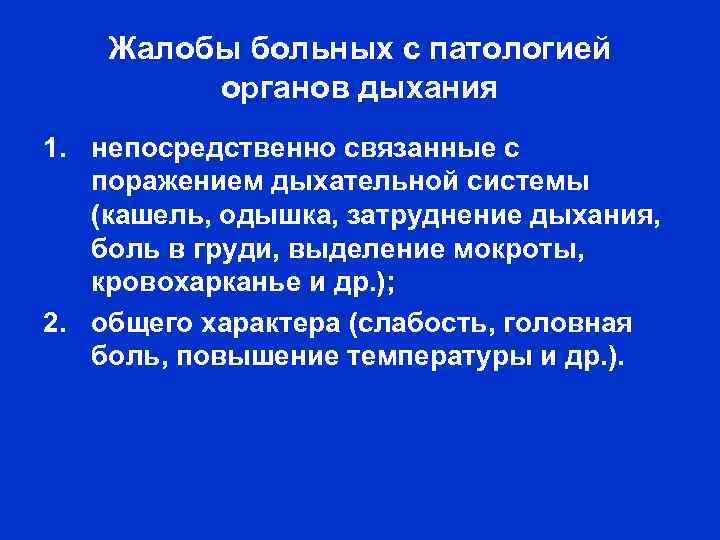 Жалобы больных с патологией органов дыхания

1. непосредственно связанные с поражением дыхательной системы (кашель, одышка, затруднение дыхания, боль в груди, выделение мокроты, кровохарканье и др.);

2. общего характера (слабость, головная боль, повышение температуры и др.).